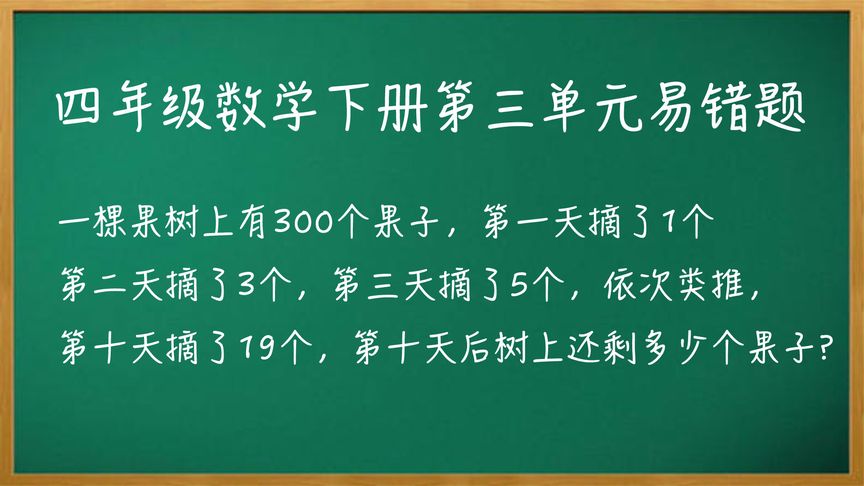 四年级数学下册第三单元易错题

一棵果树上有300个果子，第一天摘了1个第二天摘了3个，第三天摘了5个，依次类推，第十天摘了19个，第十天后树上还剩多少个果子？